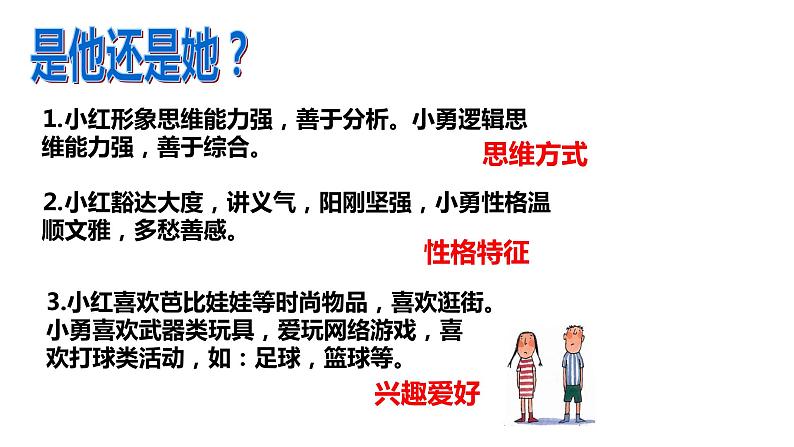 是他还是她？

1.小红形象思维能力强，善于分析。小勇逻辑思维能力强，善于综合。

思维方式

2.小红豁达大度，讲义气，阳刚坚强，小勇性格温顺文雅，多愁善感。

性格特征

3.小红喜欢芭比娃娃等时尚物品，喜欢逛街。小勇喜欢武器类玩具，爱玩网络游戏，喜欢打球类活动，如：足球，篮球等。

兴趣爱好